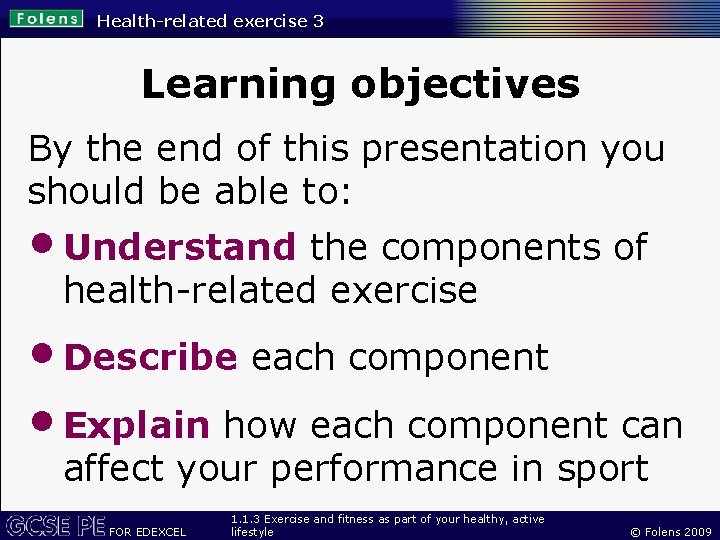 Folens Health-related exercise 3

Learning objectives

By the end of this presentation you should be able to:

• Understand the components of health-related exercise

• Describe each component

• Explain how each component can affect your performance in sport

GCSE PE FOR EDEXCEL 1.1.3 Exercise and fitness as part of your healthy, active lifestyle © Folens 2009